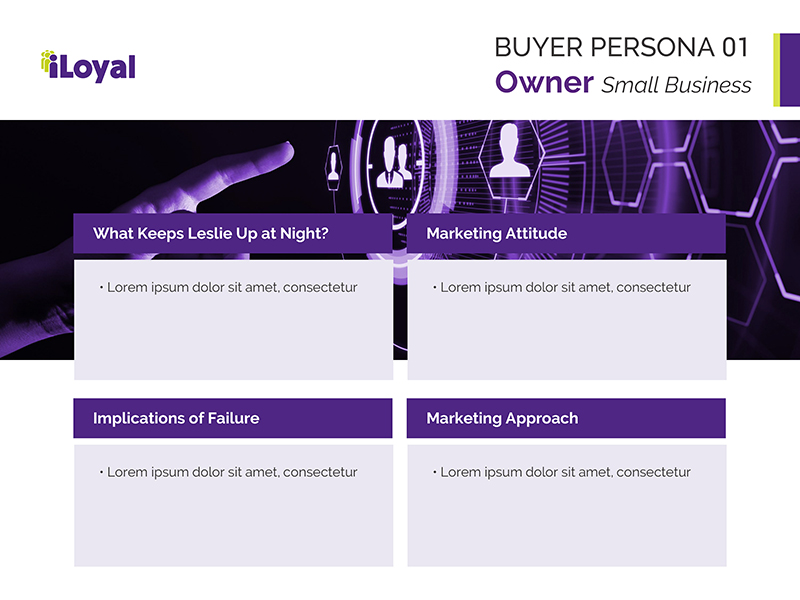 iLoyal

BUYER PERSONA 01
Owner Small Business

What Keeps Leslie Up at Night?

• Lorem ipsum dolor sit amet, consectetur

Marketing Attitude

• Lorem ipsum dolor sit amet, consectetur

Implications of Failure

• Lorem ipsum dolor sit amet, consectetur

Marketing Approach

• Lorem ipsum dolor sit amet, consectetur